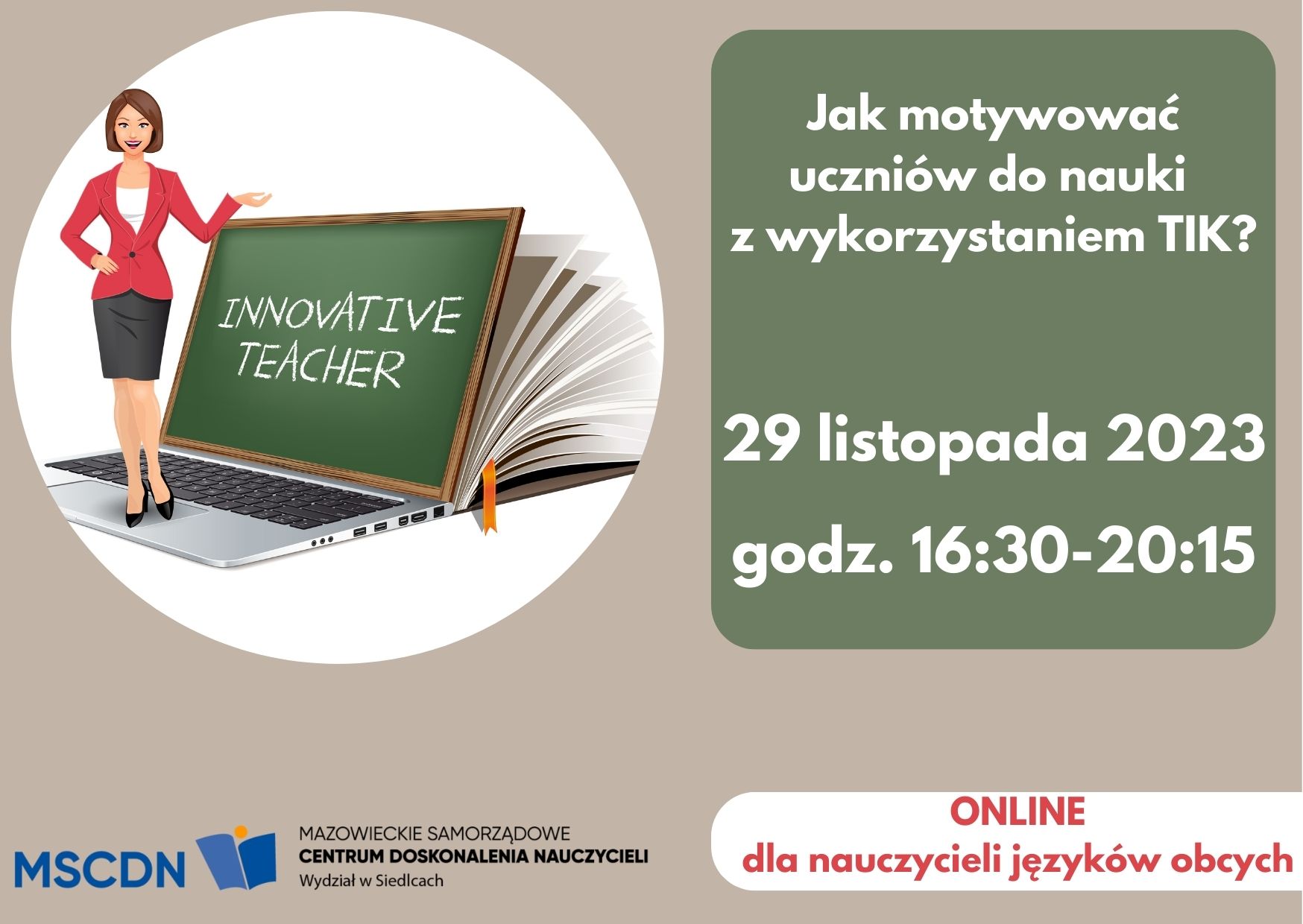 INNOVATIVE TEACHER

Jak motywować uczniów do nauki z wykorzystaniem TIK?

29 listopada 2023

godz. 16:30-20:15

MSCDN

MAZOWIECKIE SAMORZĄDOWE
CENTRUM DOSKONALENIA NAUCZYCIELI
Wydział w Siedlcach

ONLINE
dla nauczycieli języków obcych